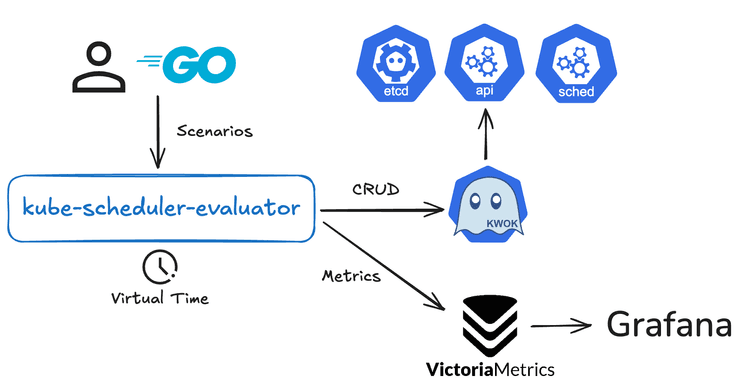 GO

etcd

api

sched

Scenarios

kube-scheduler-evaluator

CRUD

KWOK

Virtual Time

Metrics

VictoriaMetrics

Grafana